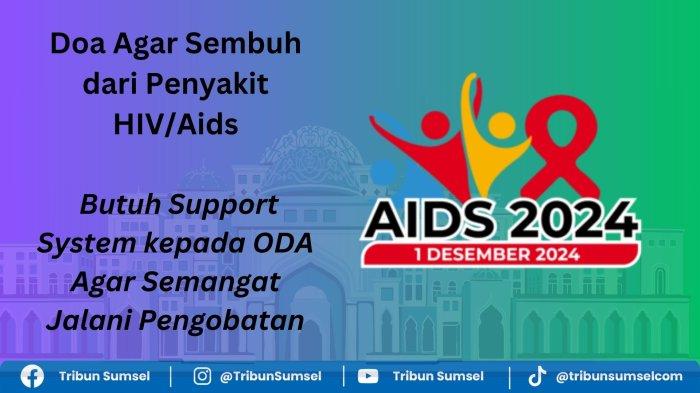 Doa Agar Sembuh dari Penyakit HIV/Aids

Butuh Support System kepada ODA Agar Semangat Jalani Pengobatan

AIDS 2024
1 DESEMBER 2024

Tribun Sumsel | @TribunSumsel | Tribun Sumsel | @tribunsumselcom